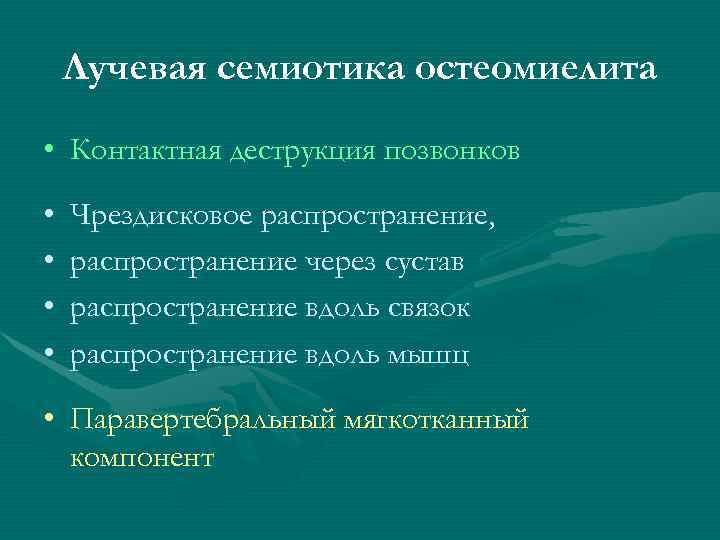 Лучевая семиотика остеомиелита

• Контактная деструкция позвонков

• Чрездисковое распространение,
• распространение через сустав
• распространение вдоль связок
• распространение вдоль мышц

• Паравертебральный мягкотканный компонент